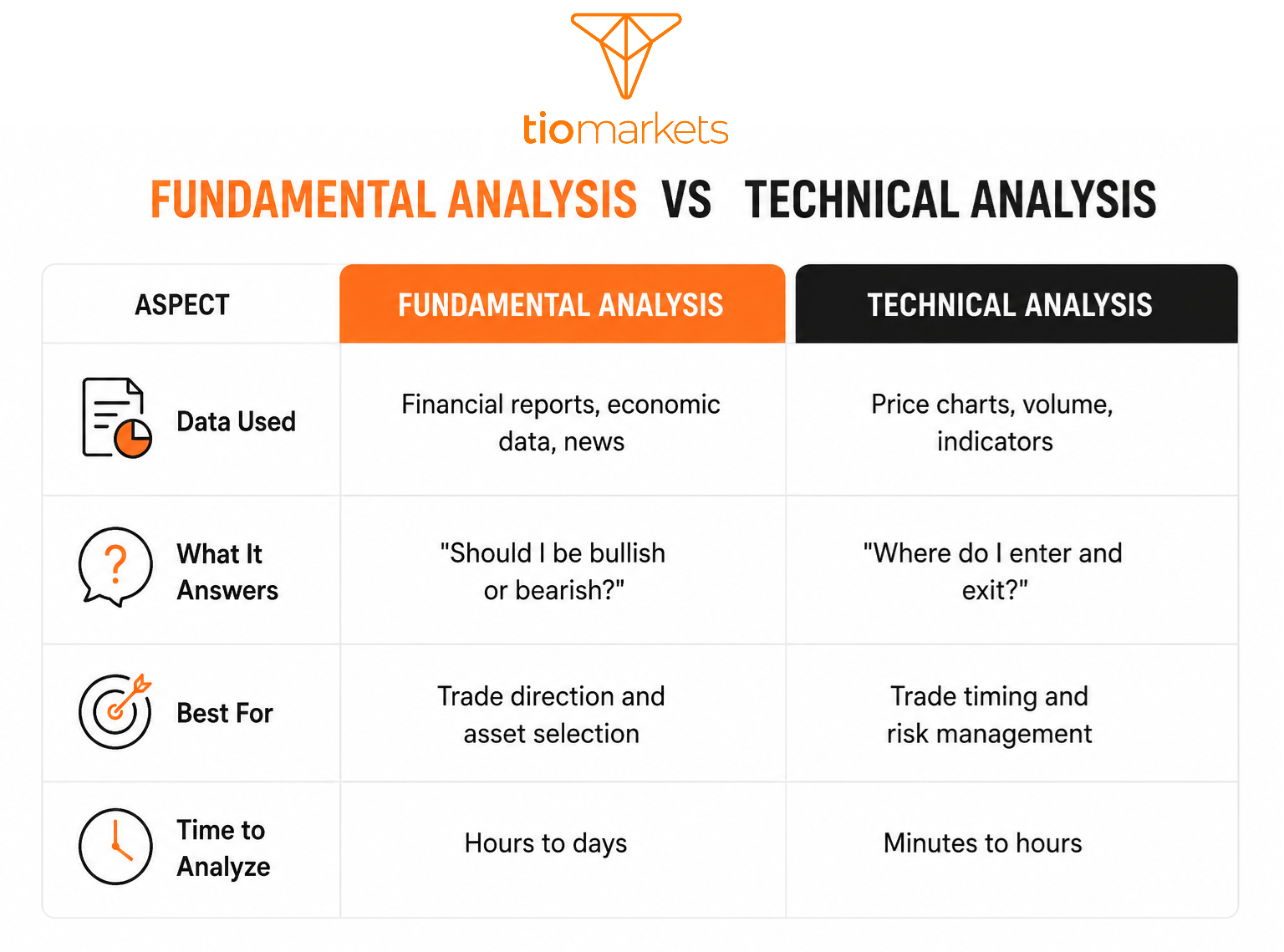 tiomarkets

FUNDAMENTAL ANALYSIS VS TECHNICAL ANALYSIS

| ASPECT | FUNDAMENTAL ANALYSIS | TECHNICAL ANALYSIS |
|---|---|---|
| Data Used | Financial reports, economic data, news | Price charts, volume, indicators |
| What It Answers | "Should I be bullish or bearish?" | "Where do I enter and exit?" |
| Best For | Trade direction and asset selection | Trade timing and risk management |
| Time to Analyze | Hours to days | Minutes to hours |